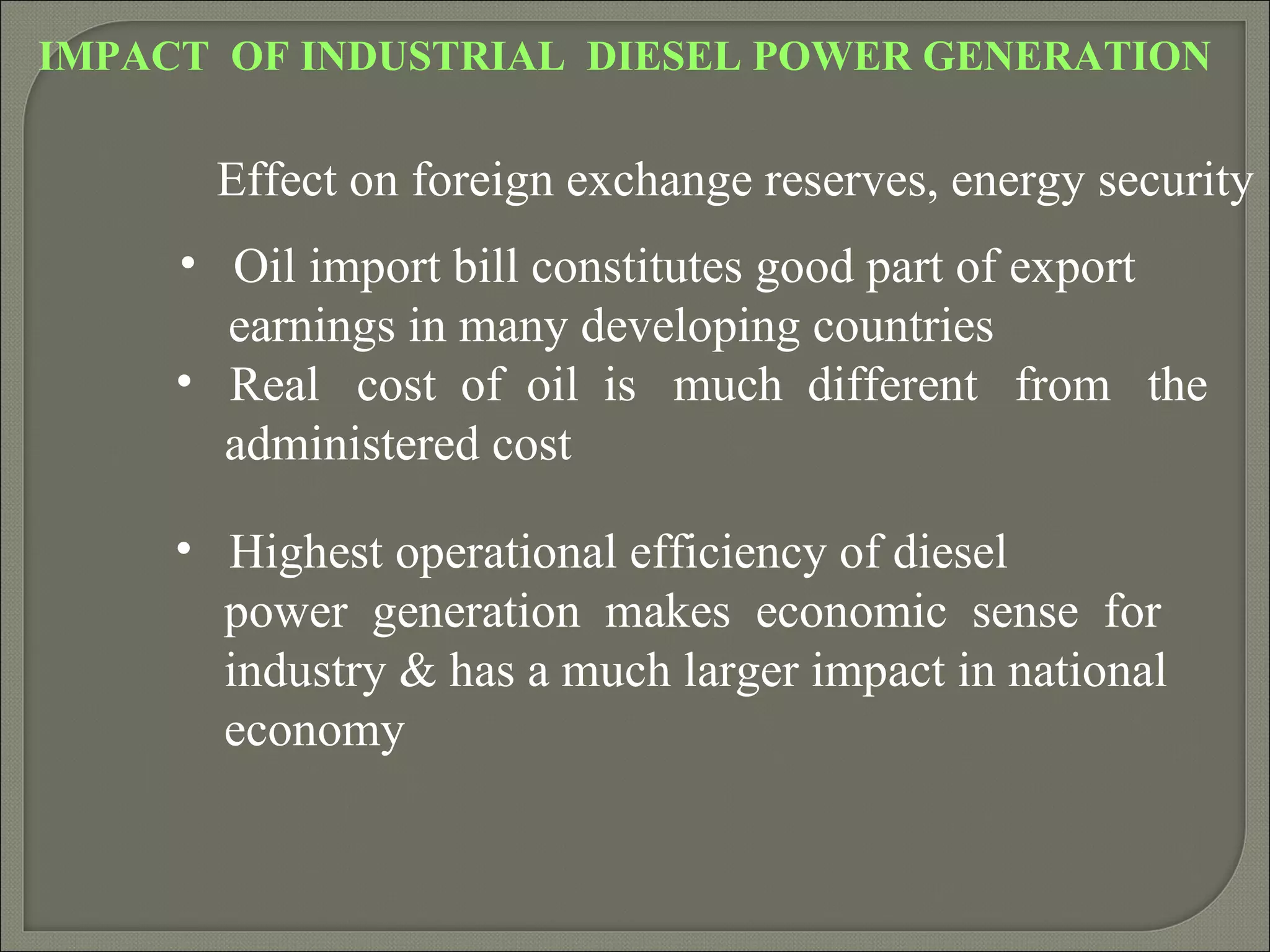 IMPACT OF INDUSTRIAL DIESEL POWER GENERATION

Effect on foreign exchange reserves, energy security

• Oil import bill constitutes good part of export earnings in many developing countries
• Real cost of oil is much different from the administered cost

• Highest operational efficiency of diesel power generation makes economic sense for industry & has a much larger impact in national economy